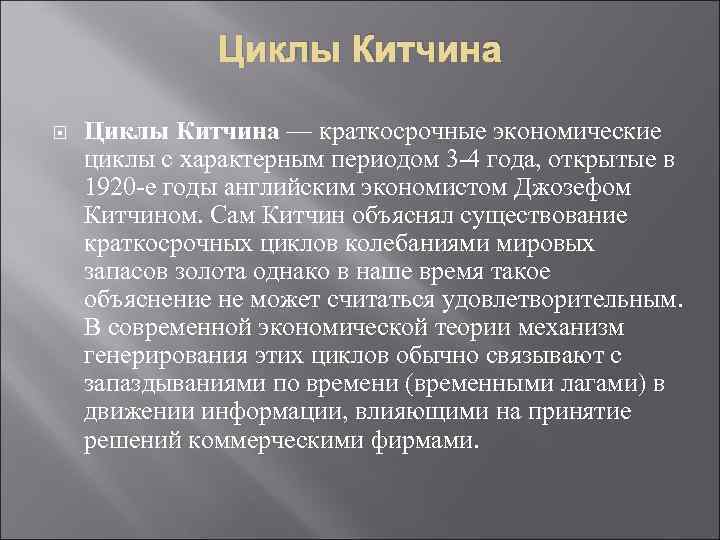 Циклы Китчина

Циклы Китчина — краткосрочные экономические циклы с характерным периодом 3-4 года, открытые в 1920-е годы английским экономистом Джозефом Китчином. Сам Китчин объяснял существование краткосрочных циклов колебаниями мировых запасов золота однако в наше время такое объяснение не может считаться удовлетворительным. В современной экономической теории механизм генерирования этих циклов обычно связывают с запаздываниями по времени (временными лагами) в движении информации, влияющими на принятие решений коммерческими фирмами.